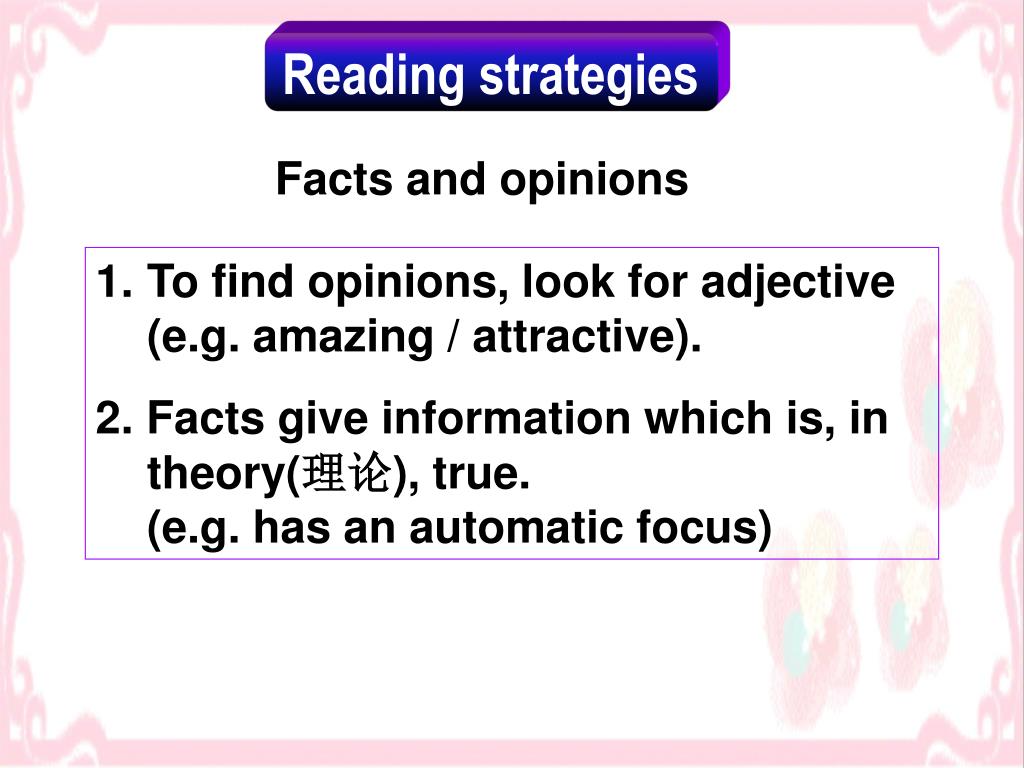 Reading strategies

Facts and opinions

1. To find opinions, look for adjective (e.g. amazing / attractive).

2. Facts give information which is, in theory(理论), true.
(e.g. has an automatic focus)